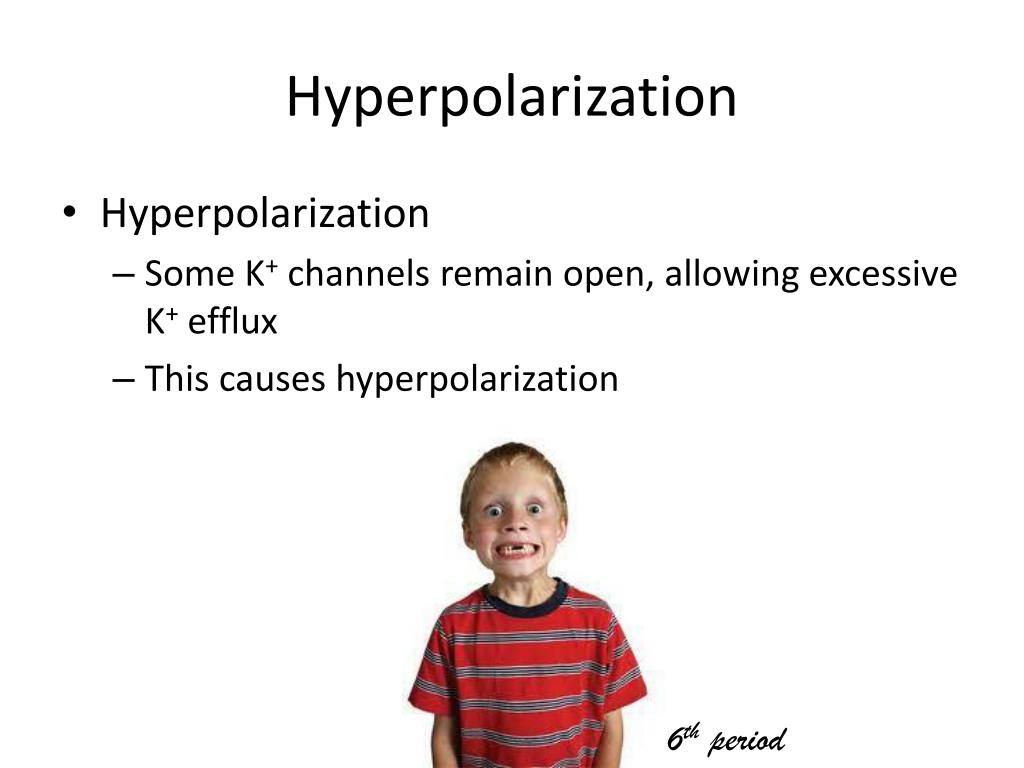 Hyperpolarization

• Hyperpolarization
– Some $K^+$ channels remain open, allowing excessive $K^+$ efflux
– This causes hyperpolarization

$6^{th}$ period